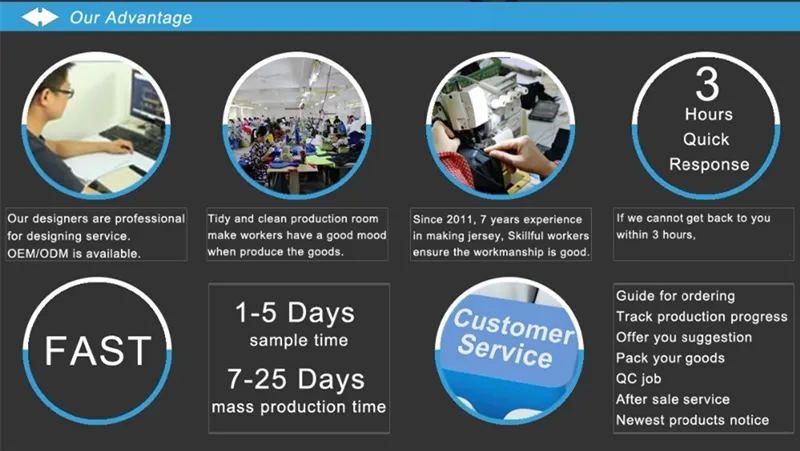 Our Advantage

3
Hours
Quick
Response

Our designers are professional for designing service. OEM/ODM is available.

Tidy and clean production room make workers have a good mood when produce the goods.

Since 2011, 7 years experience in making jersey, Skillful workers ensure the workmanship is good.

If we cannot get back to you within 3 hours,

FAST

1-5 Days
sample time

7-25 Days
mass production time

Customer
Service

Guide for ordering
Track production progress
Offer you suggestion
Pack your goods
QC job
After sale service
Newest products notice